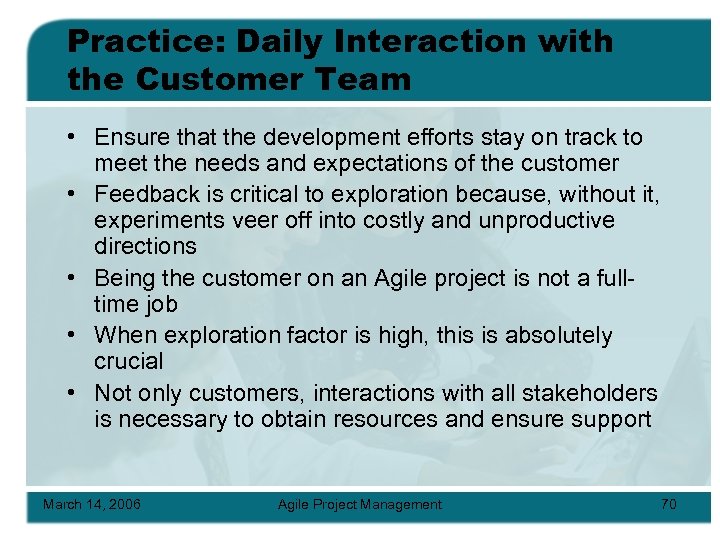 Practice: Daily Interaction with the Customer Team

• Ensure that the development efforts stay on track to meet the needs and expectations of the customer
• Feedback is critical to exploration because, without it, experiments veer off into costly and unproductive directions
• Being the customer on an Agile project is not a full-time job
• When exploration factor is high, this is absolutely crucial
• Not only customers, interactions with all stakeholders is necessary to obtain resources and ensure support

March 14, 2006 Agile Project Management 70